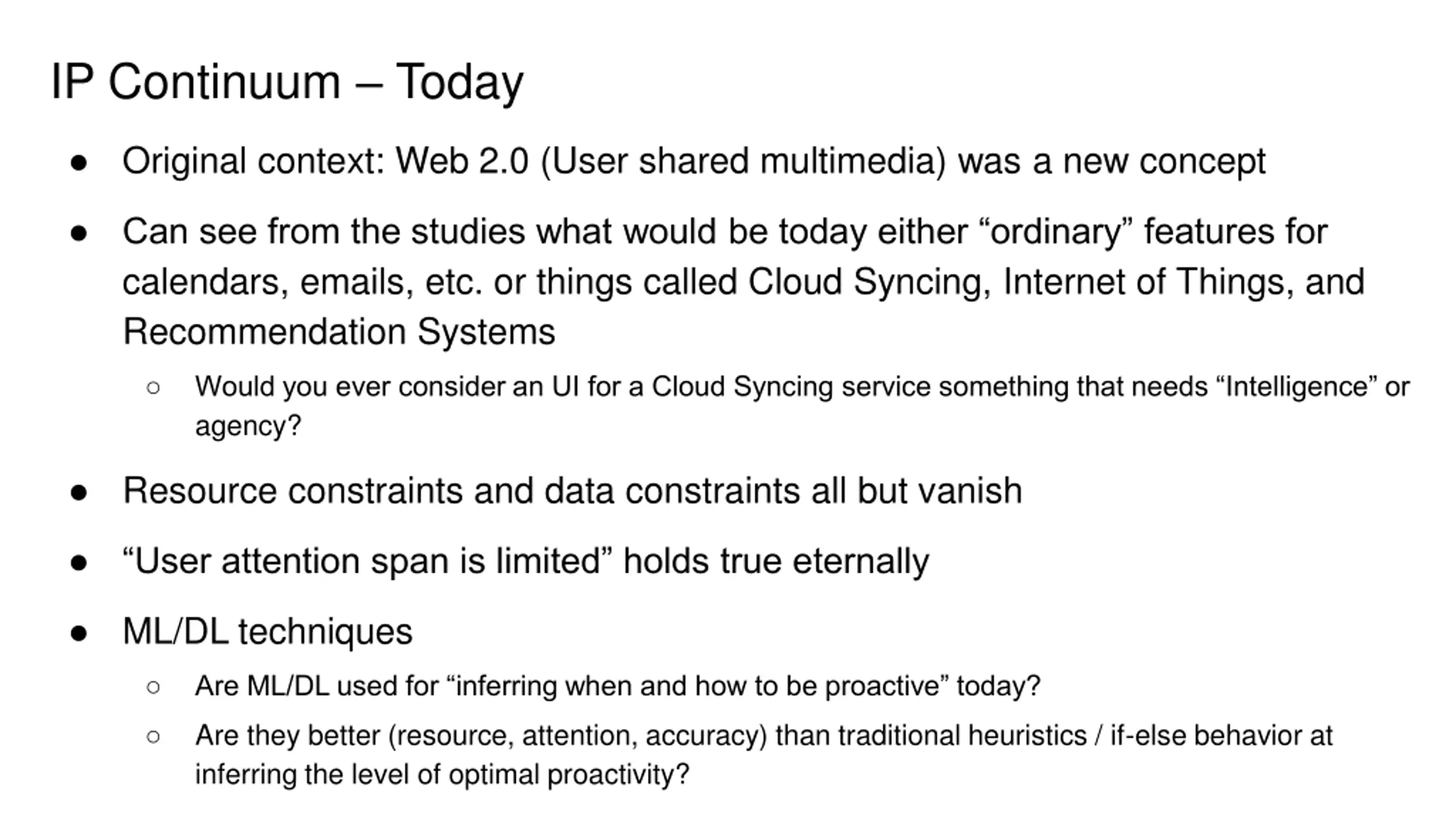 IP Continuum – Today

● Original context: Web 2.0 (User shared multimedia) was a new concept

● Can see from the studies what would be today either “ordinary” features for calendars, emails, etc. or things called Cloud Syncing, Internet of Things, and Recommendation Systems

○ Would you ever consider an UI for a Cloud Syncing service something that needs “Intelligence” or agency?

● Resource constraints and data constraints all but vanish

● “User attention span is limited” holds true eternally

● ML/DL techniques

○ Are ML/DL used for “inferring when and how to be proactive” today?

○ Are they better (resource, attention, accuracy) than traditional heuristics / if-else behavior at inferring the level of optimal proactivity?